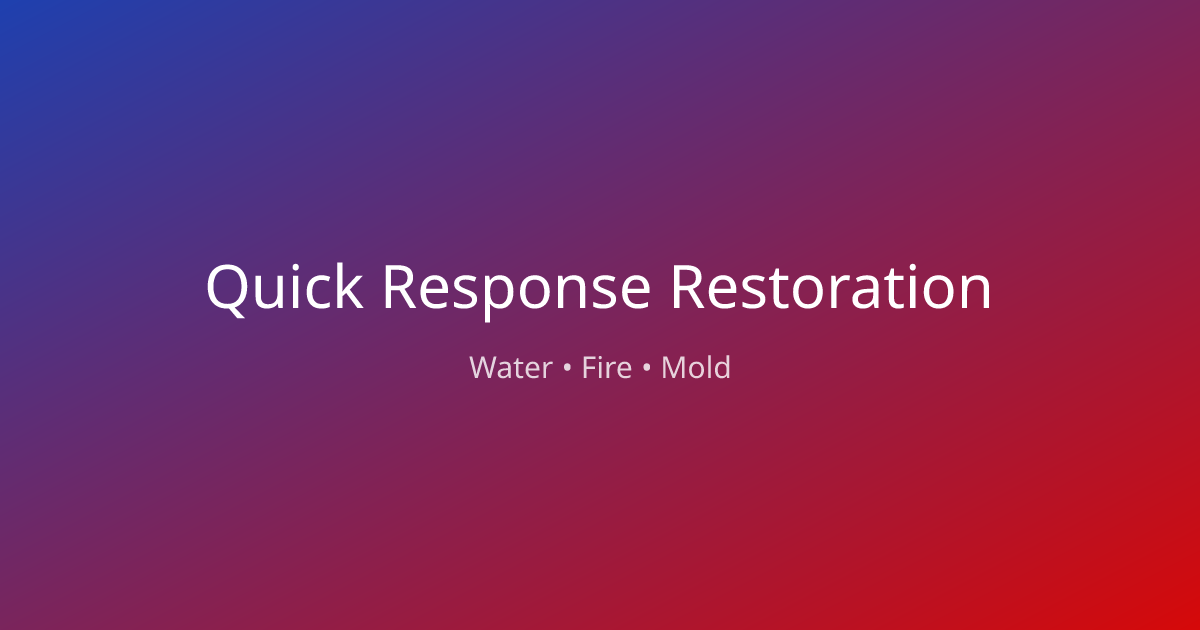 Quick Response Restoration

Water • Fire • Mold